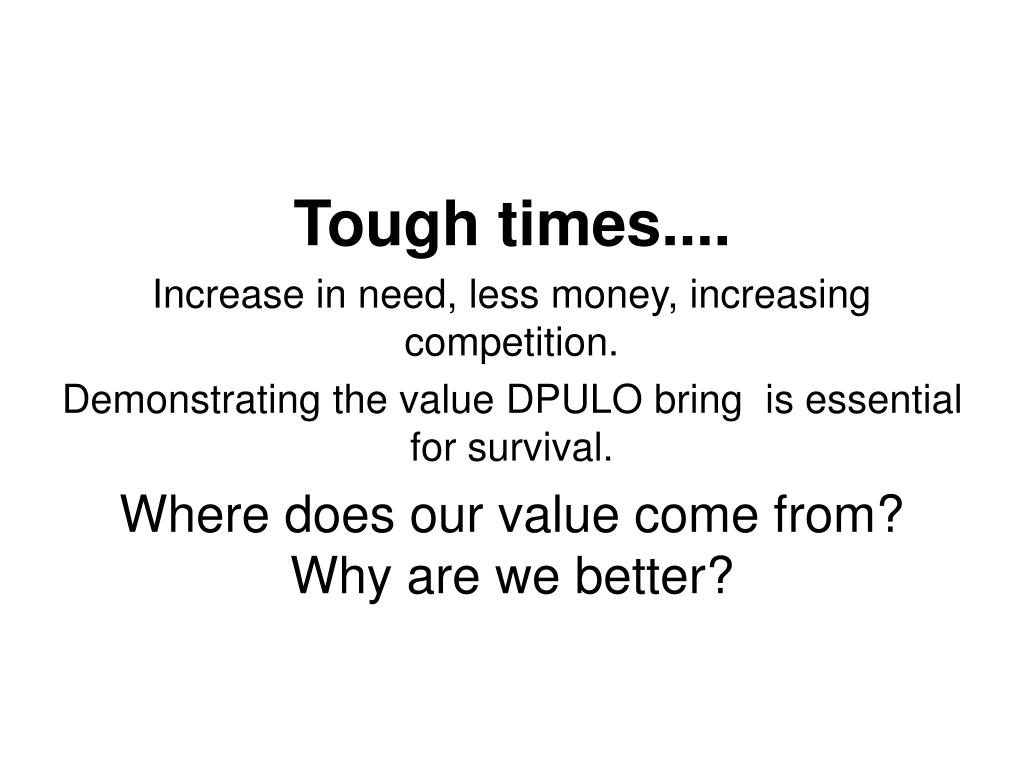 Tough times....

Increase in need, less money, increasing competition.

Demonstrating the value DPULO bring  is essential for survival.

Where does our value come from?
Why are we better?